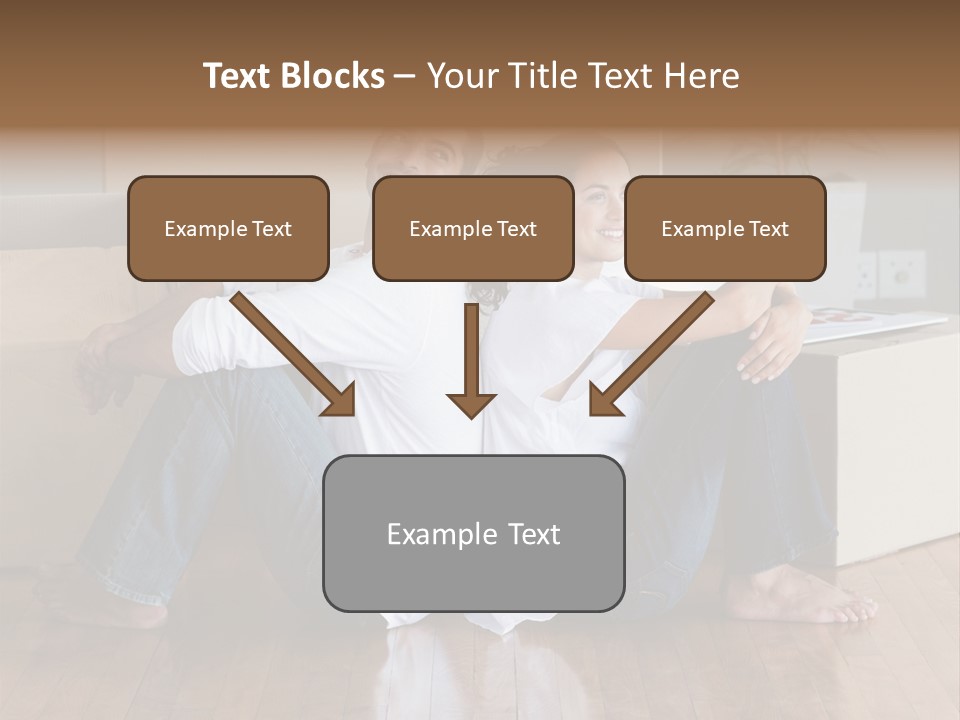 Text Blocks – Your Title Text Here

Example Text

Example Text

Example Text

Example Text